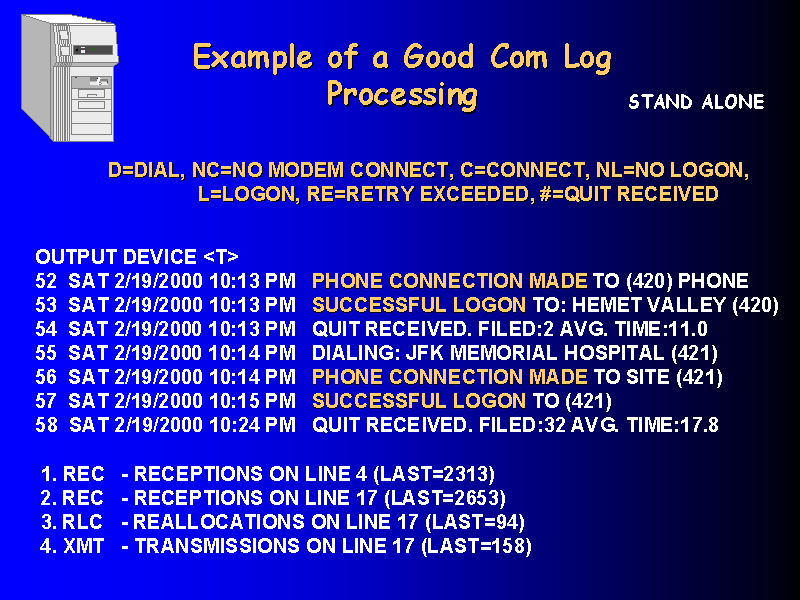 Example of a Good Com Log Processing

STAND ALONE

D=DIAL, NC=NO MODEM CONNECT, C=CONNECT, NL=NO LOGON, L=LOGON, RE=RETRY EXCEEDED, #=QUIT RECEIVED

OUTPUT DEVICE <T>
52 SAT 2/19/2000 10:13 PM PHONE CONNECTION MADE TO (420) PHONE
53 SAT 2/19/2000 10:13 PM SUCCESSFUL LOGON TO: HEMET VALLEY (420)
54 SAT 2/19/2000 10:13 PM QUIT RECEIVED. FILED:2 AVG. TIME:11.0
55 SAT 2/19/2000 10:14 PM DIALING: JFK MEMORIAL HOSPITAL (421)
56 SAT 2/19/2000 10:14 PM PHONE CONNECTION MADE TO SITE (421)
57 SAT 2/19/2000 10:15 PM SUCCESSFUL LOGON TO (421)
58 SAT 2/19/2000 10:24 PM QUIT RECEIVED. FILED:32 AVG. TIME:17.8

1. REC - RECEPTIONS ON LINE 4 (LAST=2313)
2. REC - RECEPTIONS ON LINE 17 (LAST=2653)
3. RLC - REALLOCATIONS ON LINE 17 (LAST=94)
4. XMT - TRANSMISSIONS ON LINE 17 (LAST=158)